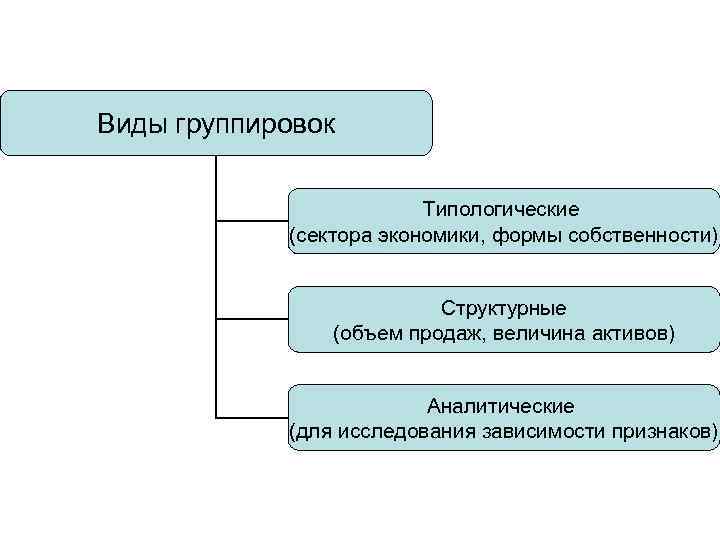 Виды группировок

Типологические
(сектора экономики, формы собственности)

Структурные
(объем продаж, величина активов)

Аналитические
(для исследования зависимости признаков)